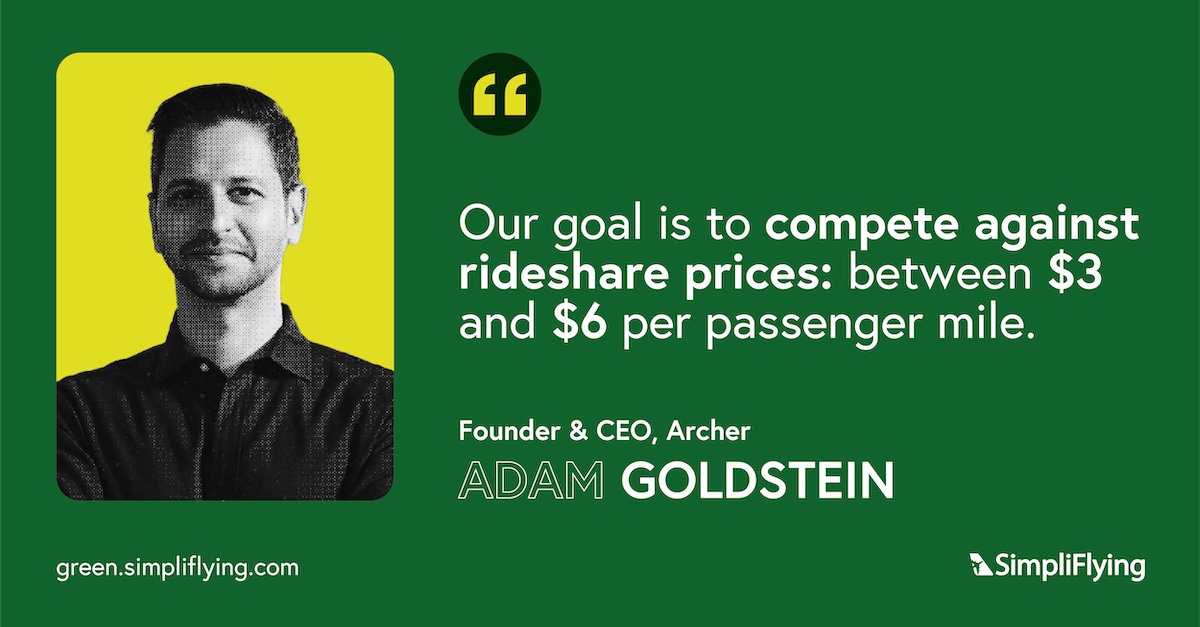 “

Our goal is to compete against rideshare prices: between \$3 and \$6 per passenger mile.

Founder & CEO, Archer
ADAM GOLDSTEIN

green.simpliflying.com

SimpliFlying